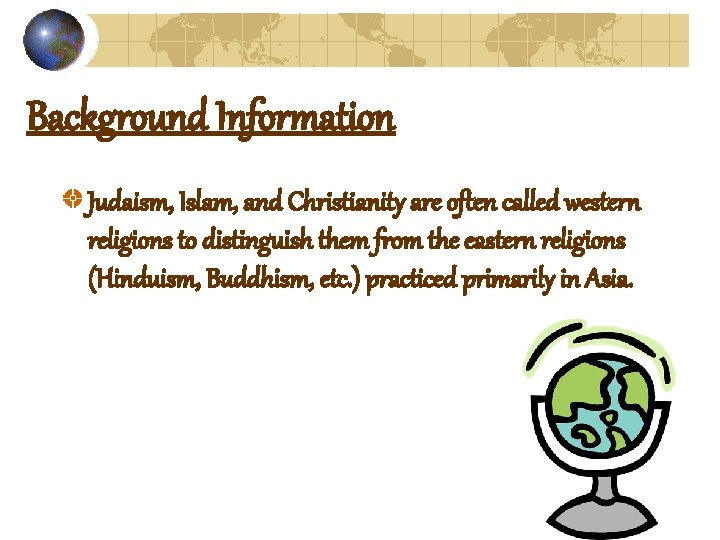 Background Information

Judaism, Islam, and Christianity are often called western religions to distinguish them from the eastern religions (Hinduism, Buddhism, etc.) practiced primarily in Asia.